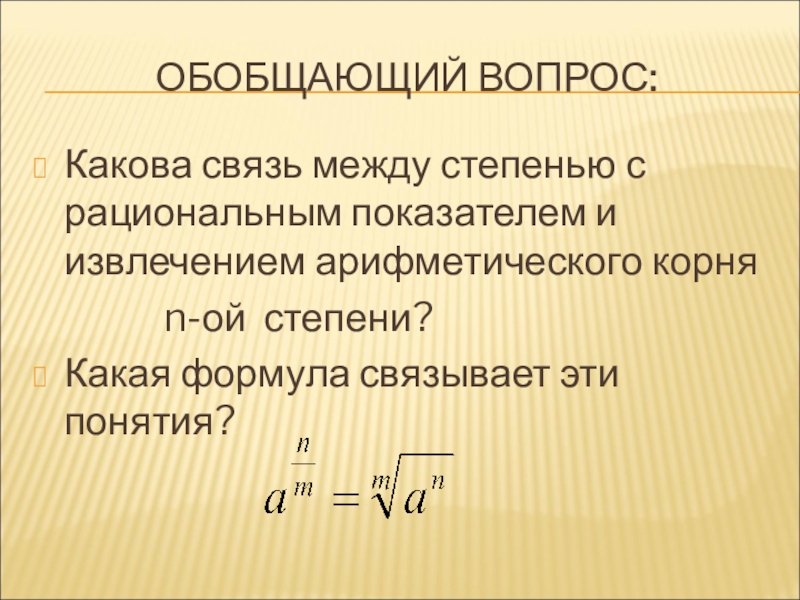 ОБОБЩАЮЩИЙ ВОПРОС:

Какова связь между степенью с рациональным показателем и извлечением арифметического корня n-ой степени?

Какая формула связывает эти понятия?

$a^{\frac{n}{m}} = \sqrt[m]{a^n}$